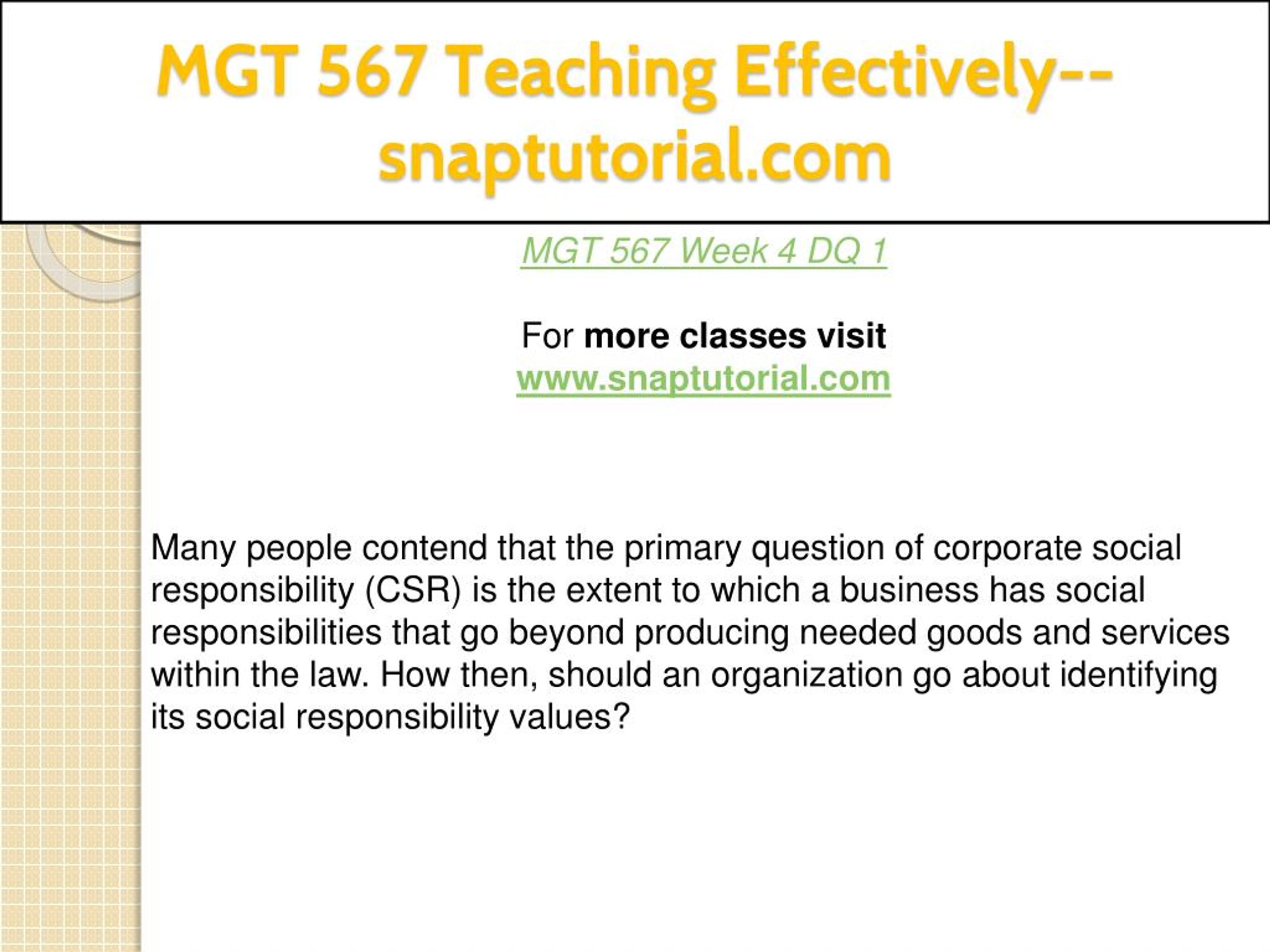 MGT 567 Teaching Effectively--snaptutorial.com

MGT 567 Week 4 DQ 1

For more classes visit
www.snaptutorial.com

Many people contend that the primary question of corporate social responsibility (CSR) is the extent to which a business has social responsibilities that go beyond producing needed goods and services within the law. How then, should an organization go about identifying its social responsibility values?